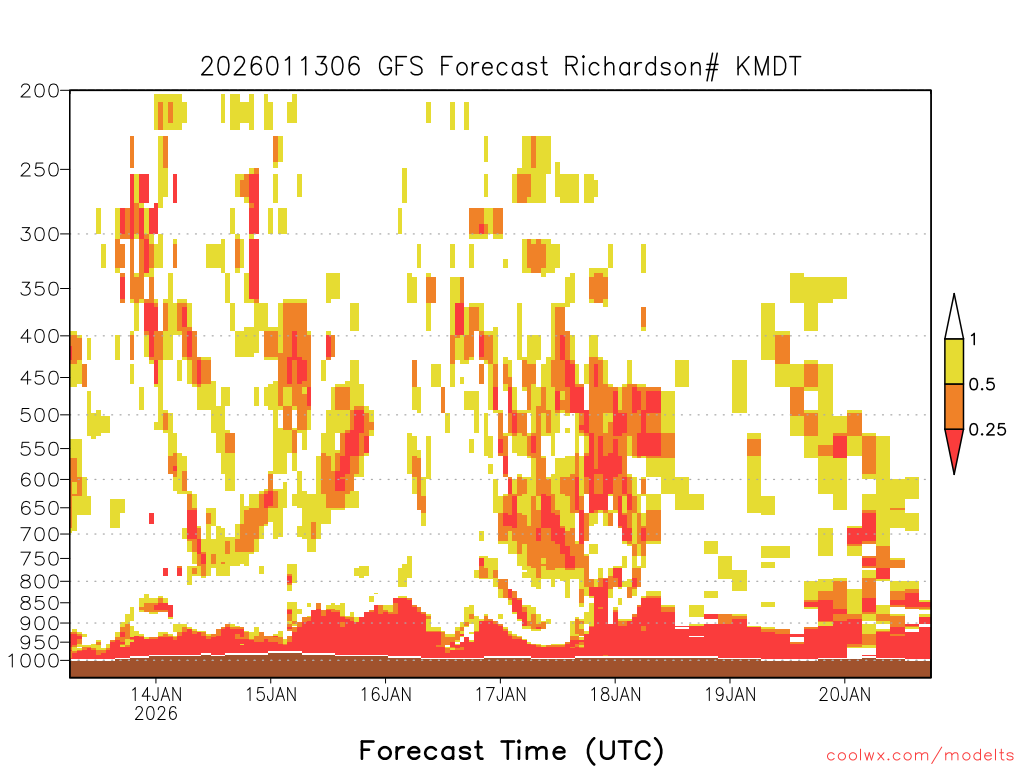 2026011306 GFS Forecast Richardson# KMDT

200
250
300
350
400
450
500
550
600
650
700
750
800
850
900
950
1000

1
0.5
0.25

14JAN
2026
15JAN
16JAN
17JAN
18JAN
19JAN
20JAN

Forecast Time (UTC)

coolwx.com/modelts